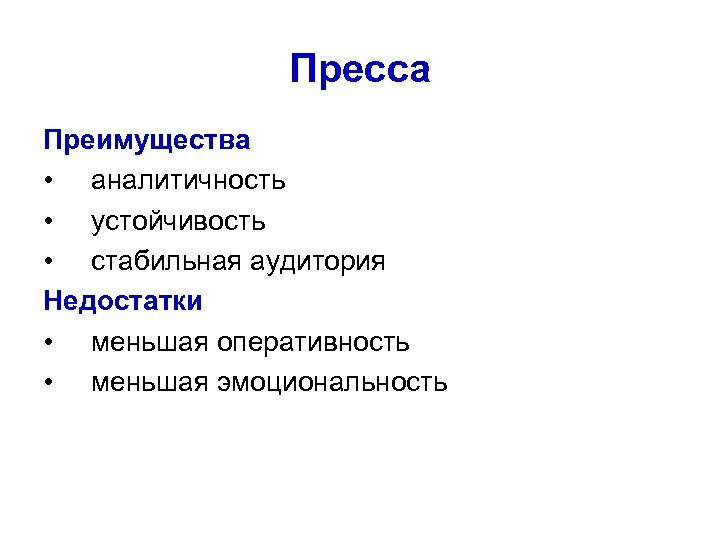 Пресса

Преимущества
• аналитичность
• устойчивость
• стабильная аудитория
Недостатки
• меньшая оперативность
• меньшая эмоциональность